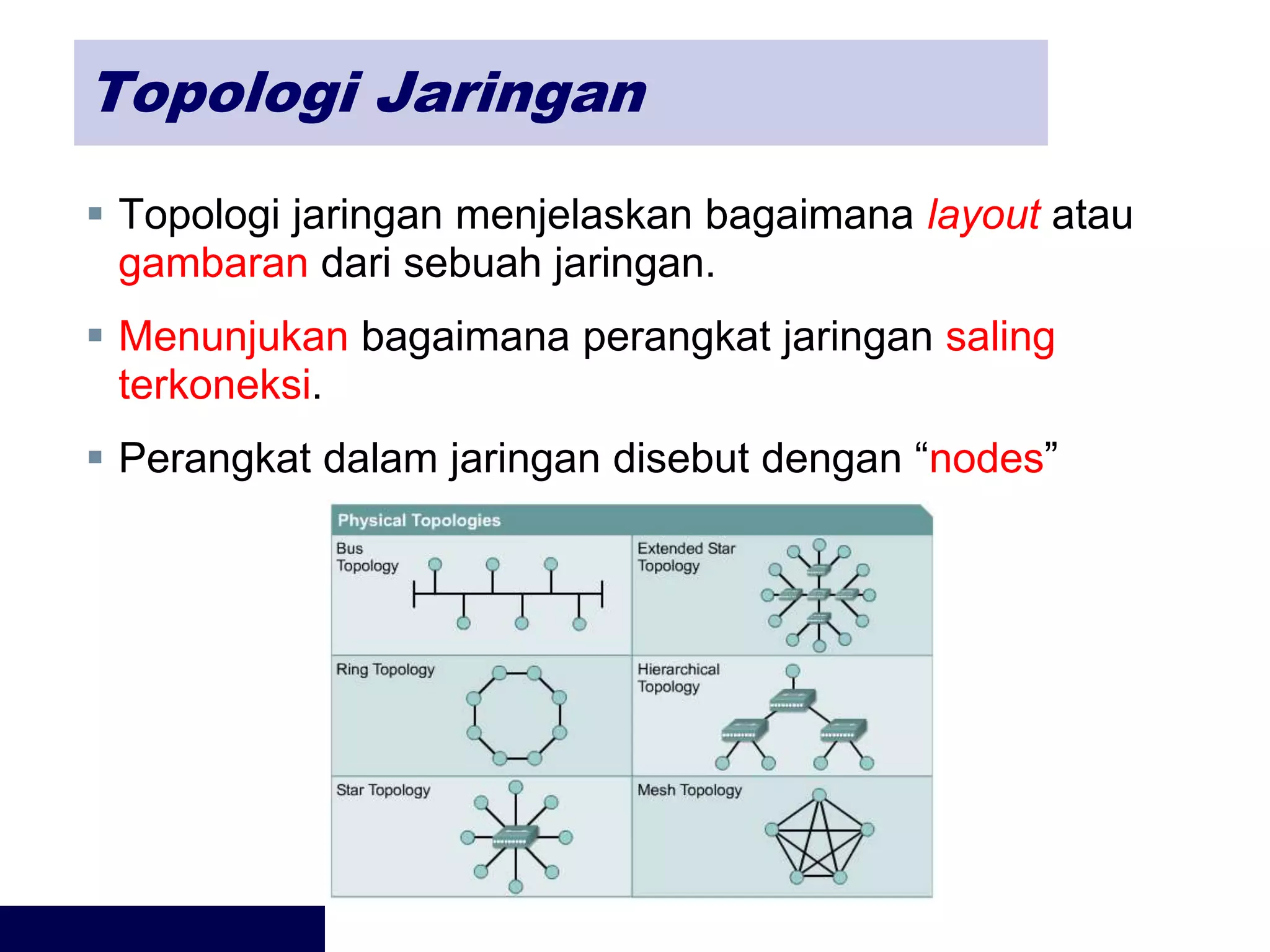 Topologi Jaringan

▪ Topologi jaringan menjelaskan bagaimana layout atau gambaran dari sebuah jaringan.

▪ Menunjukan bagaimana perangkat jaringan saling terkoneksi.

▪ Perangkat dalam jaringan disebut dengan “nodes”

Physical Topologies

Bus Topology

Extended Star Topology

Ring Topology

Hierarchical Topology

Star Topology

Mesh Topology